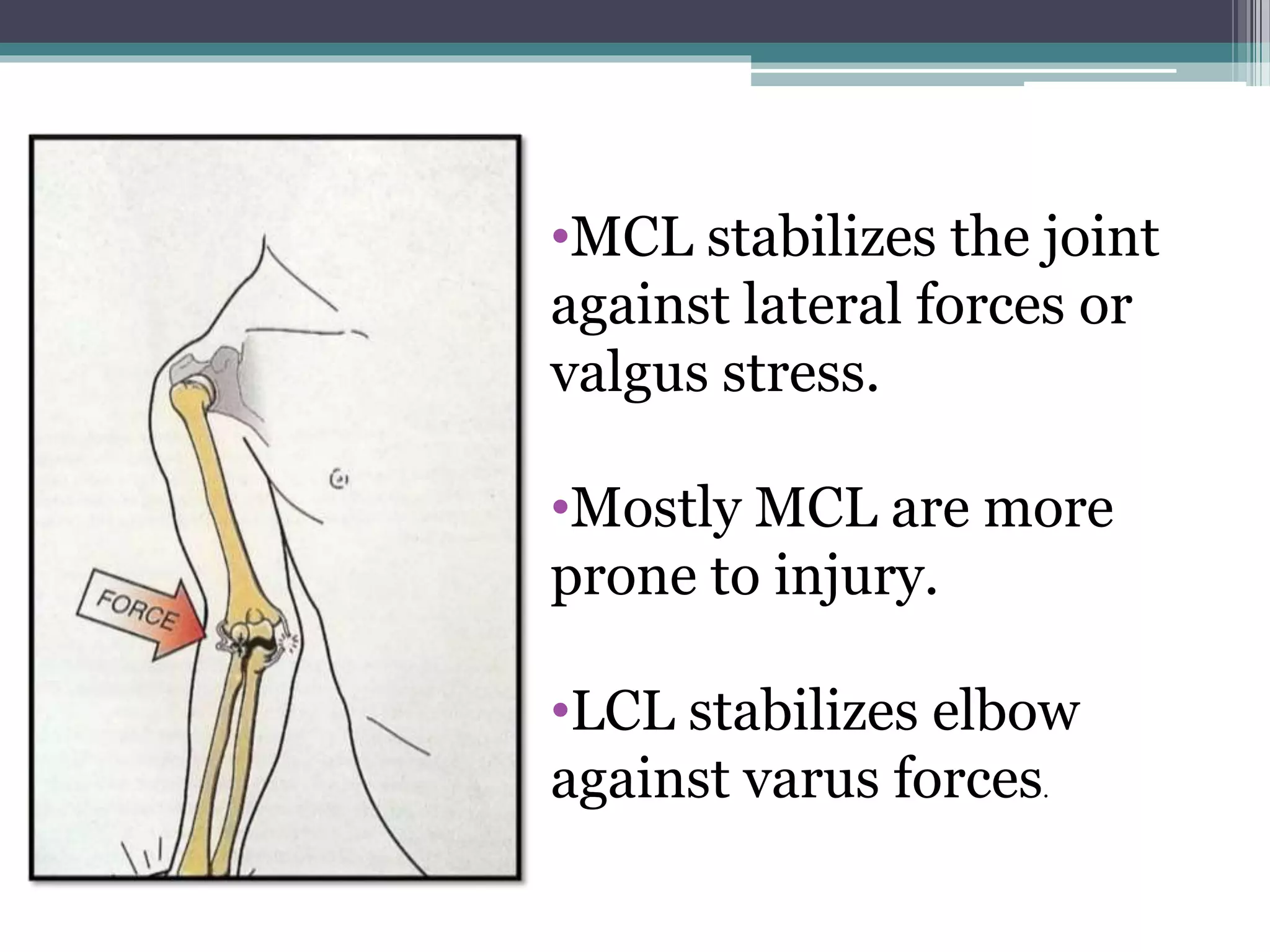 FORCE

•MCL stabilizes the joint against lateral forces or valgus stress.

•Mostly MCL are more prone to injury.

•LCL stabilizes elbow against varus forces.